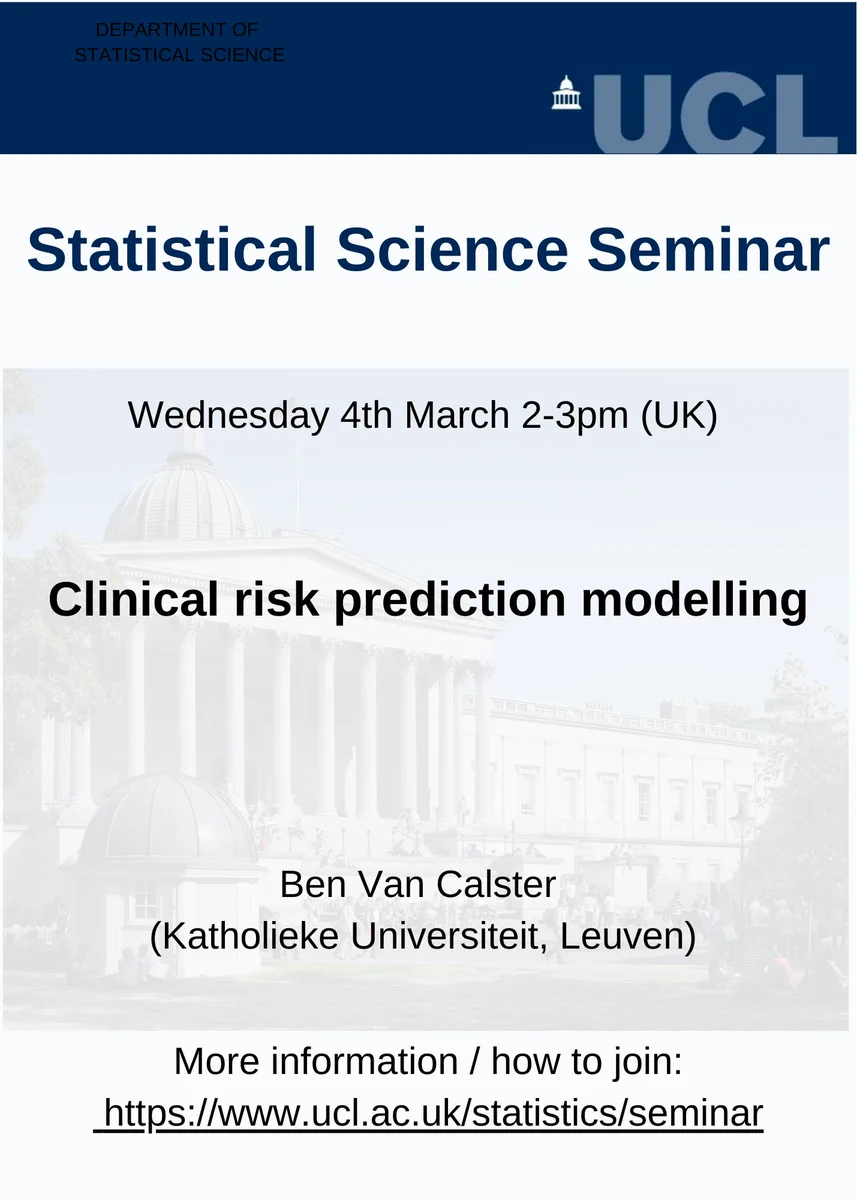 DEPARTMENT OF
STATISTICAL SCIENCE

UCL

Statistical Science Seminar

Wednesday 4th March 2-3pm (UK)

Clinical risk prediction modelling

Ben Van Calster
(Katholieke Universiteit, Leuven)

More information / how to join:
https://www.ucl.ac.uk/statistics/seminar